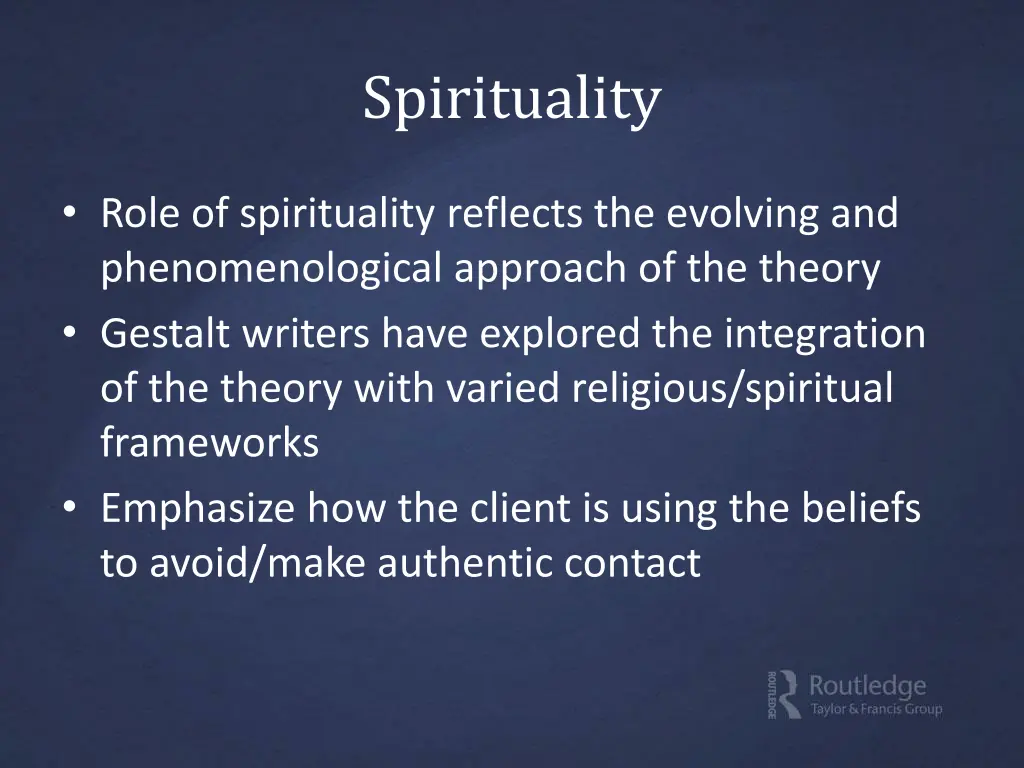 Spirituality

• Role of spirituality reflects the evolving and phenomenological approach of the theory
• Gestalt writers have explored the integration of the theory with varied religious/spiritual frameworks
• Emphasize how the client is using the beliefs to avoid/make authentic contact

ROUTLEDGE
Routledge
Taylor & Francis Group